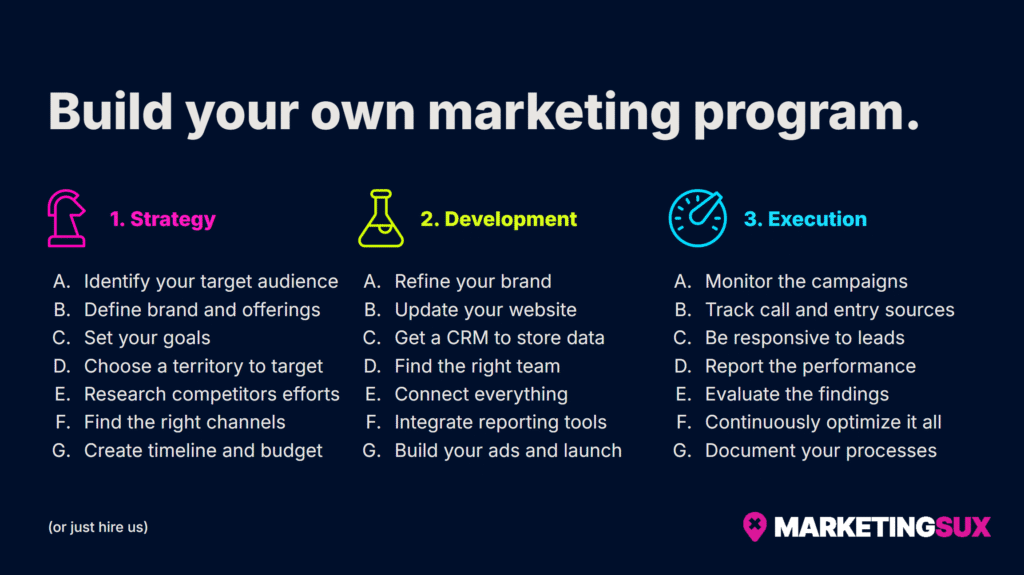 Build your own marketing program.

1. Strategy

A. Identify your target audience
B. Define brand and offerings
C. Set your goals
D. Choose a territory to target
E. Research competitors efforts
F. Find the right channels
G. Create timeline and budget

2. Development

A. Refine your brand
B. Update your website
C. Get a CRM to store data
D. Find the right team
E. Connect everything
F. Integrate reporting tools
G. Build your ads and launch

3. Execution

A. Monitor the campaigns
B. Track call and entry sources
C. Be responsive to leads
D. Report the performance
E. Evaluate the findings
F. Continuously optimize it all
G. Document your processes

(or just hire us)

MARKETINGSUX